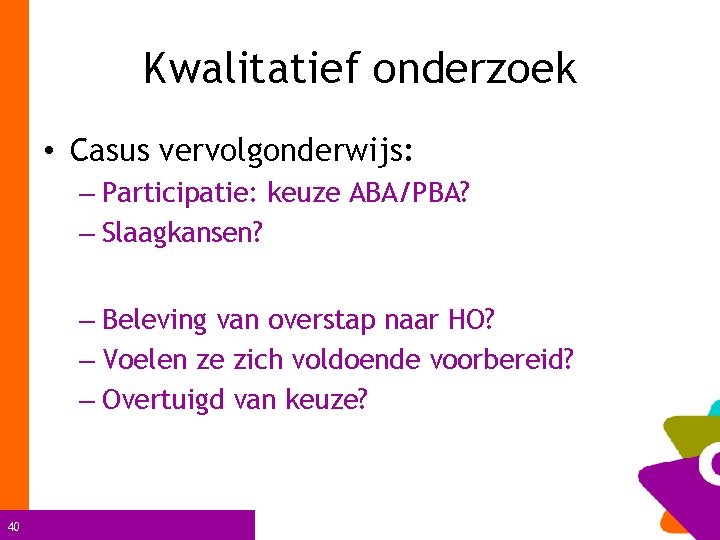 Kwalitatief onderzoek

• Casus vervolgonderwijs:
– Participatie: keuze ABA/PBA?
– Slaagkansen?

– Beleving van overstap naar HO?
– Voelen ze zich voldoende voorbereid?
– Overtuigd van keuze?

40